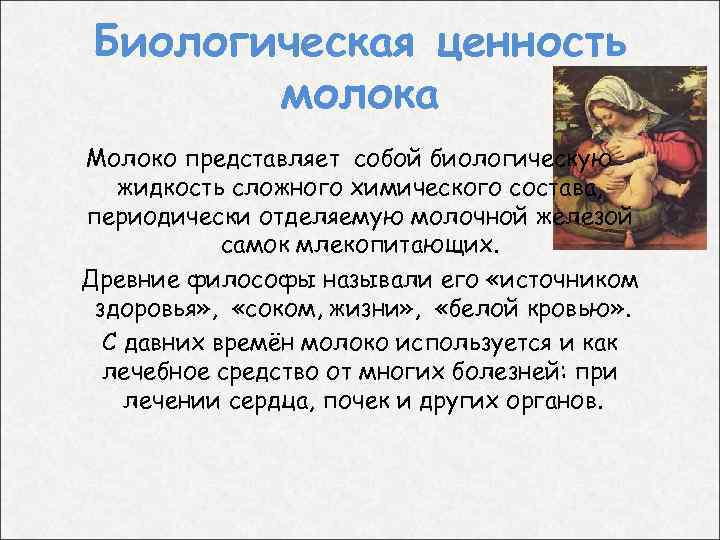 Биологическая ценность молока

Молоко представляет собой биологическую жидкость сложного химического состава, периодически отделяемую молочной железой самок млекопитающих.

Древние философы называли его «источником здоровья», «соком, жизни», «белой кровью».

С давних времён молоко используется и как лечебное средство от многих болезней: при лечении сердца, почек и других органов.